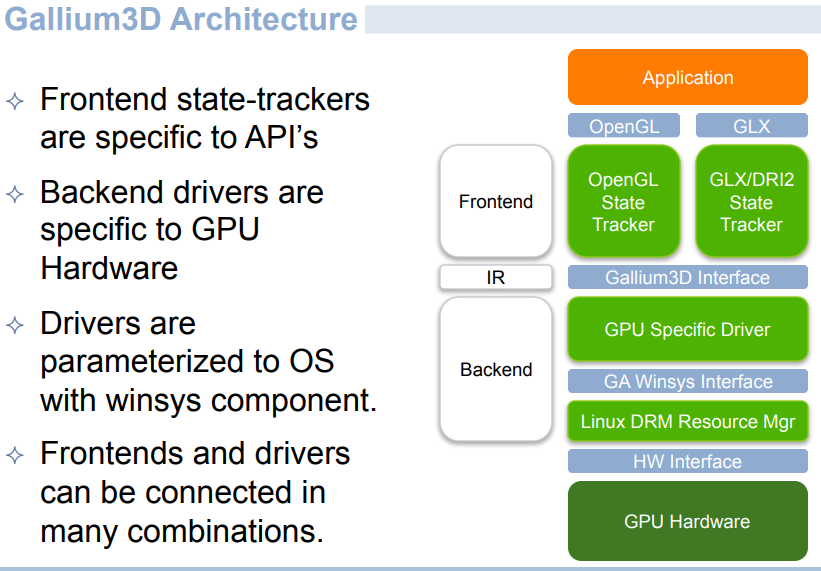 Gallium3D Architecture

✧ Frontend state-trackers are specific to API's

✧ Backend drivers are specific to GPU Hardware

✧ Drivers are parameterized to OS with winsys component.

✧ Frontends and drivers can be connected in many combinations.

Application

OpenGL

GLX

Frontend

OpenGL State Tracker

GLX/DRI2 State Tracker

IR

Gallium3D Interface

Backend

GPU Specific Driver

GA Winsys Interface

Linux DRM Resource Mgr

HW Interface

GPU Hardware